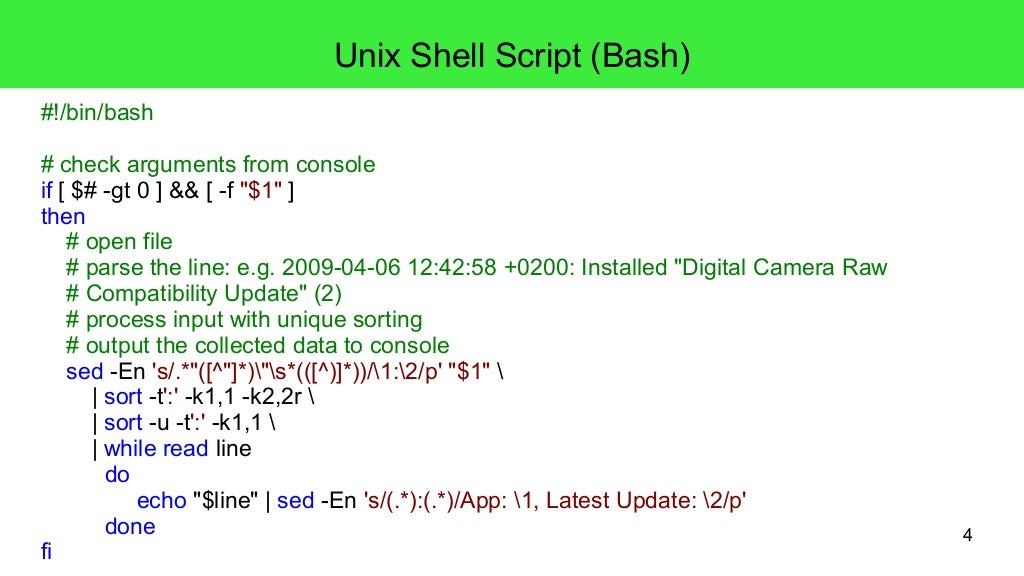 Unix Shell Script (Bash)

#!/bin/bash

# check arguments from console
if [ $# -gt 0 ] && [ -f "$1" ]
then
 # open file
 # parse the line: e.g. 2009-04-06 12:42:58 +0200: Installed "Digital Camera Raw
 # Compatibility Update" (2)
 # process input with unique sorting
 # output the collected data to console
 sed -En 's/.*"([^"]*)\"\s*(([^)]*))/\1:\2/p' "$1" \
 | sort -t':' -k1,1 -k2,2r \
 | sort -u -t':' -k1,1 \
 | while read line
 do
 echo "$line" | sed -En 's/(.*):(.*)/App: \1, Latest Update: \2/p'
 done
fi

4